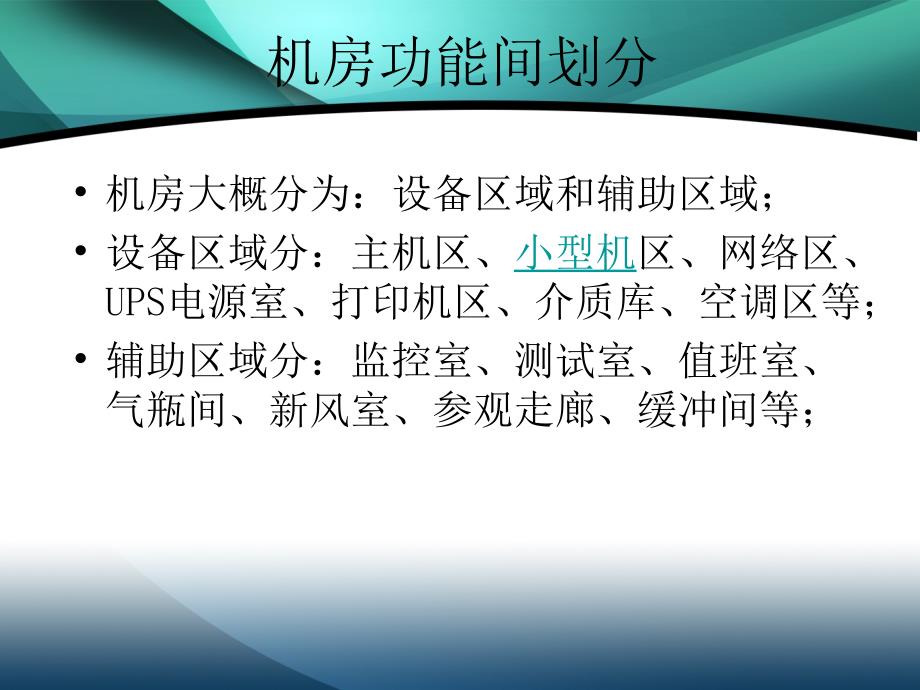 机房功能间划分

• 机房大概分为：设备区域和辅助区域；

• 设备区域分：主机区、小型机区、网络区、UPS电源室、打印机区、介质库、空调区等；

• 辅助区域分：监控室、测试室、值班室、气瓶间、新风室、参观走廊、缓冲间等；